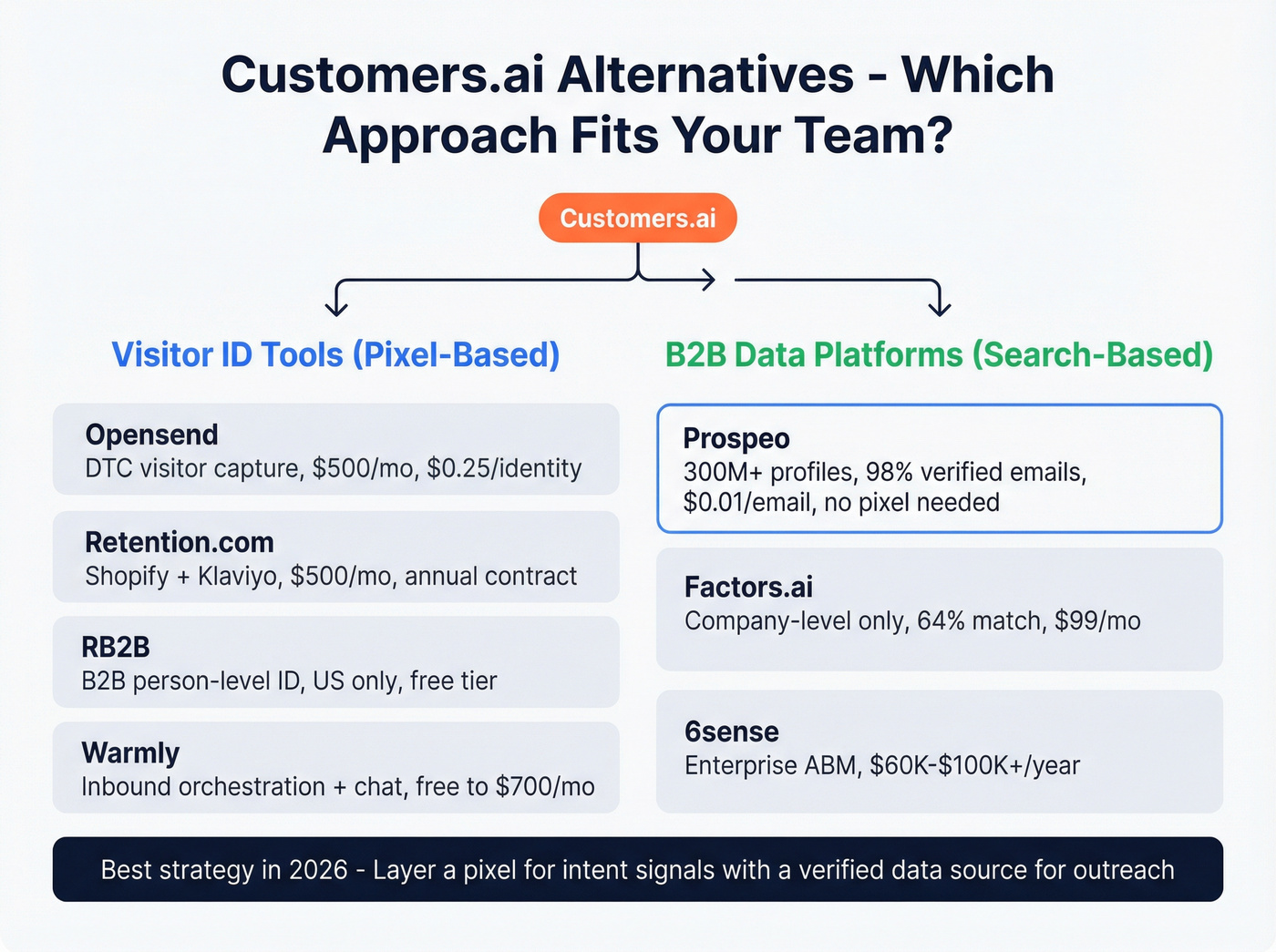 Customers.ai Alternatives - Which Approach Fits Your Team?

Customers.ai

Visitor ID Tools (Pixel-Based)

Opensend
DTC visitor capture, \$500/mo, \$0.25/identity

Retention.com
Shopify + Klaviyo, \$500/mo, annual contract

RB2B
B2B person-level ID, US only, free tier

Warmly
Inbound orchestration + chat, free to \$700/mo

B2B Data Platforms (Search-Based)

Prospeo
300M+ profiles, 98% verified emails, \$0.01/email, no pixel needed

Factors.ai
Company-level only, 64% match, \$99/mo

6sense
Enterprise ABM, \$60K-\$100K+/year

Best strategy in 2026 - Layer a pixel for intent signals with a verified data source for outreach